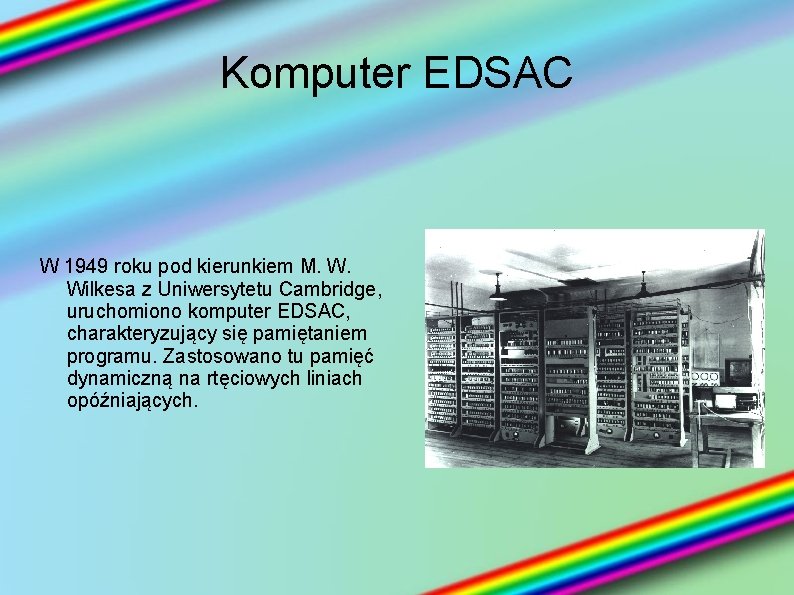 Komputer EDSAC

W 1949 roku pod kierunkiem M. W. Wilkesa z Uniwersytetu Cambridge, uruchomiono komputer EDSAC, charakteryzujący się pamiętaniem programu. Zastosowano tu pamięć dynamiczną na rtęciowych liniach opóźniających.